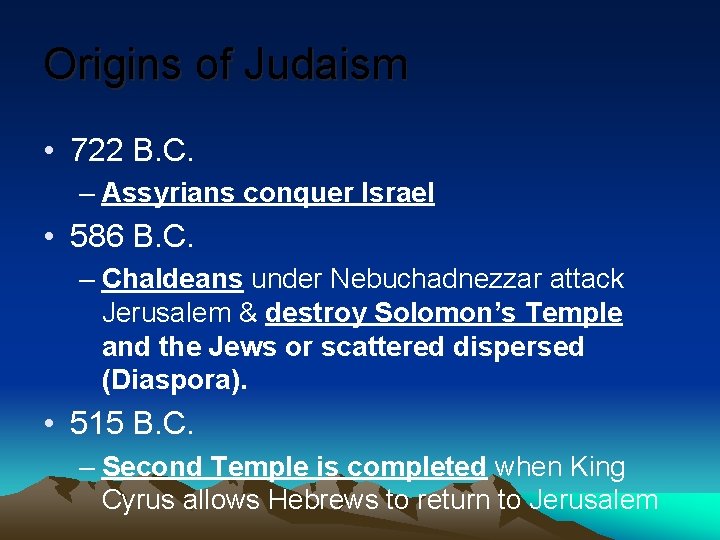 Origins of Judaism

• 722 B.C.
– Assyrians conquer Israel

• 586 B.C.
– Chaldeans under Nebuchadnezzar attack Jerusalem & destroy Solomon's Temple and the Jews or scattered dispersed (Diaspora).

• 515 B.C.
– Second Temple is completed when King Cyrus allows Hebrews to return to Jerusalem